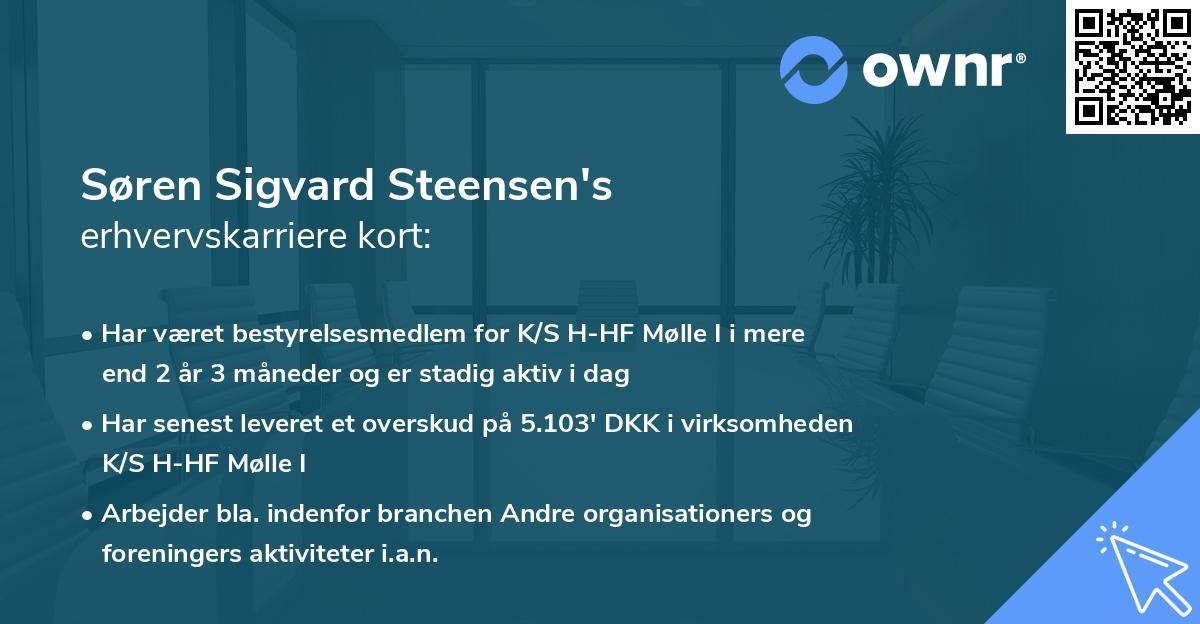 ownr®

Søren Sigvard Steensen's
erhvervskarriere kort:

• Har været bestyrelsesmedlem for K/S H-HF Mølle I i mere end 2 år 3 måneder og er stadig aktiv i dag

• Har senest leveret et overskud på 5.103' DKK i virksomheden K/S H-HF Mølle I

• Arbejder bla. indenfor branchen Andre organisationers og foreningers aktiviteter i.a.n.